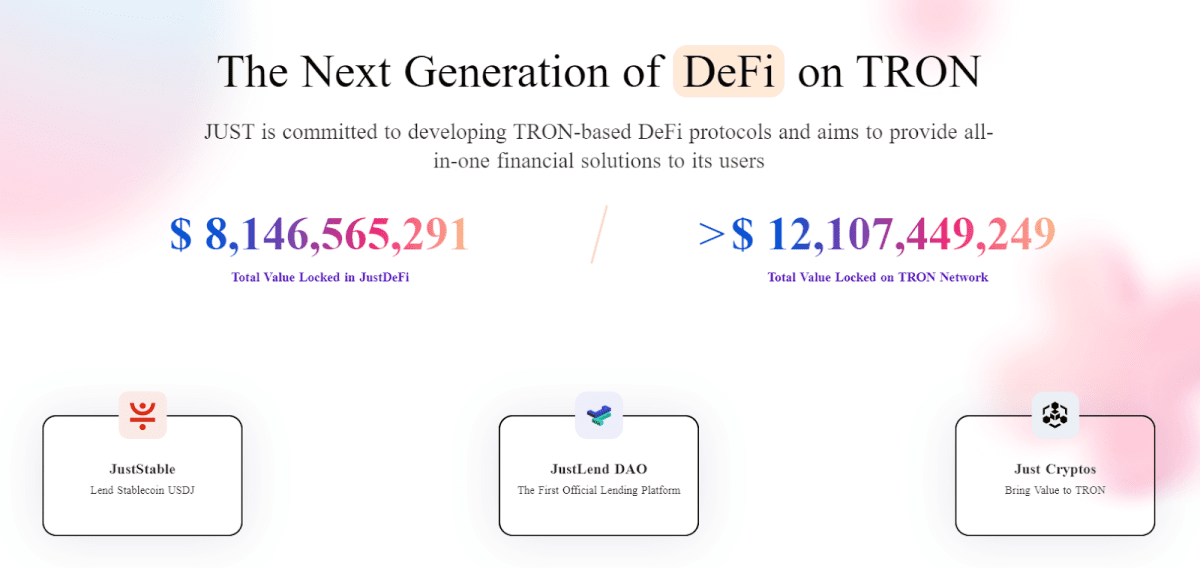 The Next Generation of DeFi on TRON

JUST is committed to developing TRON-based DeFi protocols and aims to provide all-in-one financial solutions to its users

$ 8,146,565,291

Total Value Locked in JustDeFi

>$ 12,107,449,249

Total Value Locked on TRON Network

JustStable

Lend Stablecoin USDJ

JustLend DAO

The First Official Lending Platform

Just Cryptos

Bring Value to TRON